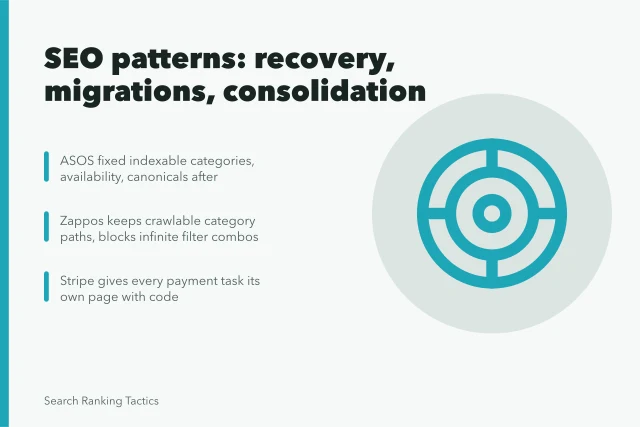 SEO patterns: recovery, migrations, consolidation

ASOS fixed indexable categories, availability, canonicals after

Zappos keeps crawlable category paths, blocks infinite filter combos

Stripe gives every payment task its own page with code

Search Ranking Tactics